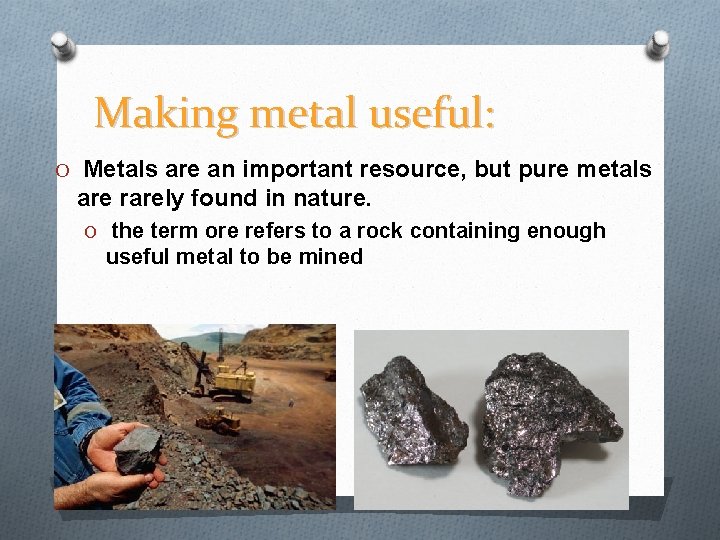 Making metal useful:

O Metals are an important resource, but pure metals are rarely found in nature.

O the term ore refers to a rock containing enough useful metal to be mined